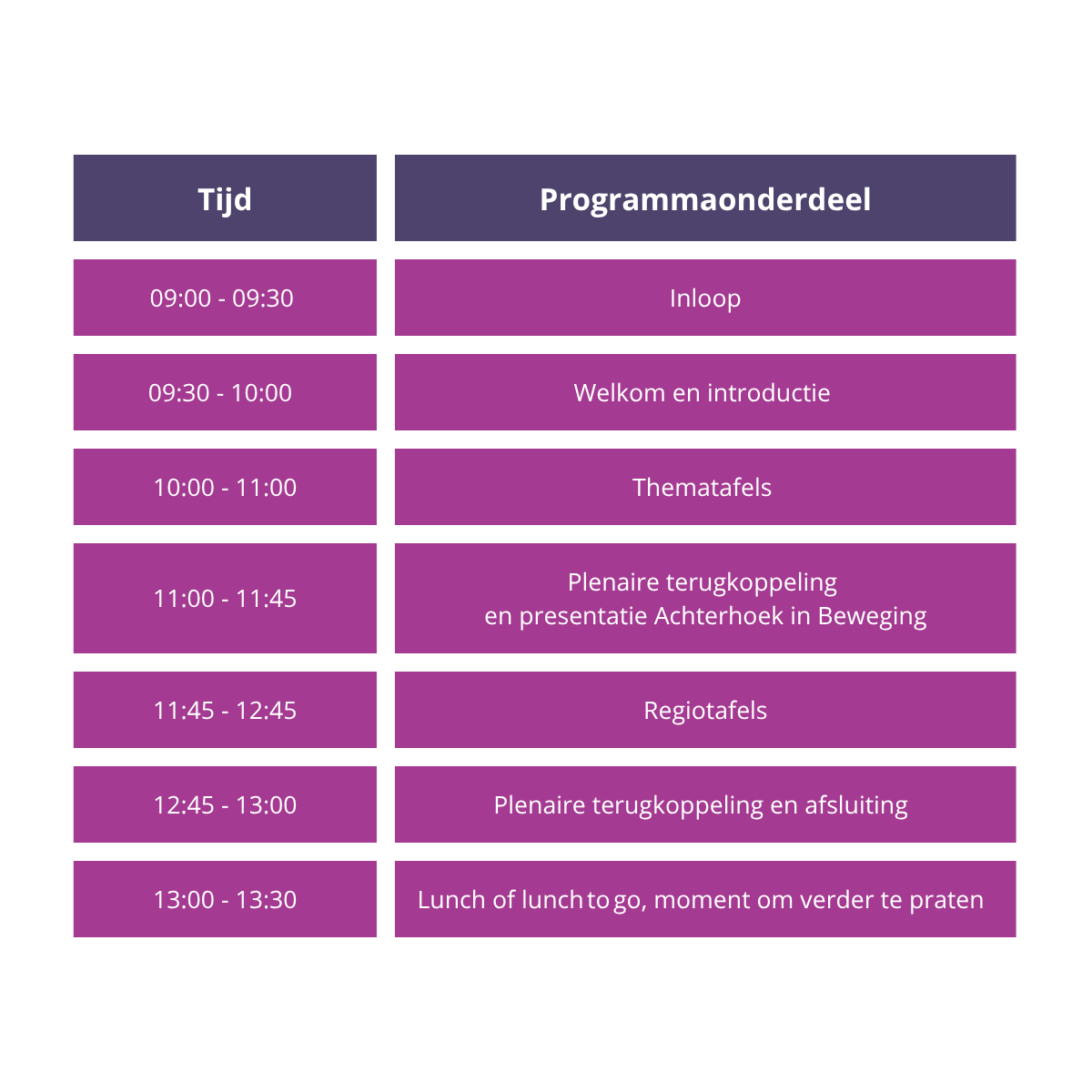 | Tijd | Programmaonderdeel |
|---|---|
| 09:00 - 09:30 | Inloop |
| 09:30 - 10:00 | Welkom en introductie |
| 10:00 - 11:00 | Thematafels |
| 11:00 - 11:45 | Plenaire terugkoppeling en presentatie Achterhoek in Beweging |
| 11:45 - 12:45 | Regiotafels |
| 12:45 - 13:00 | Plenaire terugkoppeling en afsluiting |
| 13:00 - 13:30 | Lunch of lunch to go, moment om verder te praten |